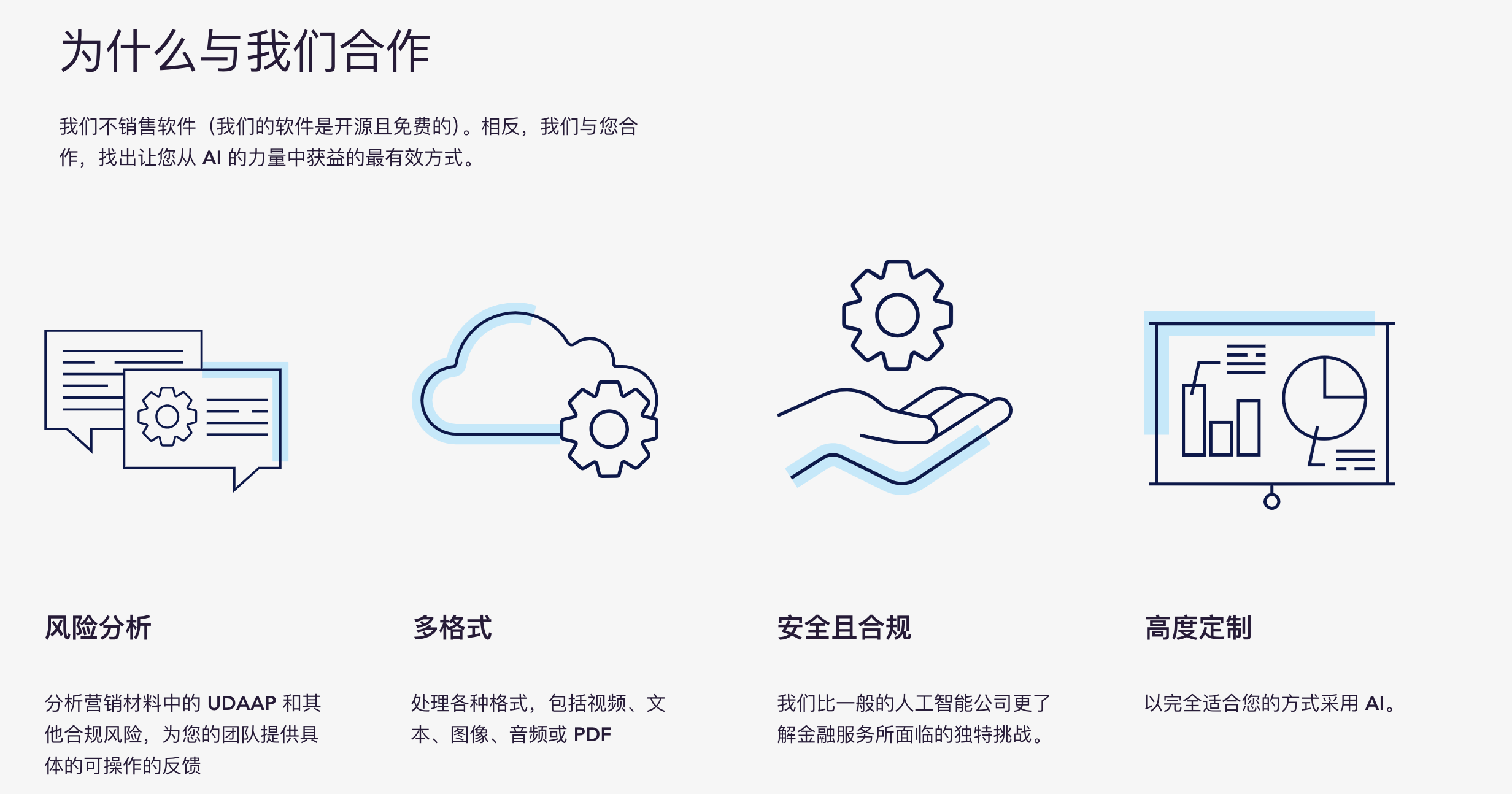 为什么与我们合作

我们不销售软件（我们的软件是开源且免费的）。相反，我们与您合作，找出让您从 AI 的力量中获益的最有效方式。

风险分析

分析营销材料中的 UDAAP 和其他合规风险，为您的团队提供具体的可操作的反馈

多格式

处理各种格式，包括视频、文本、图像、音频或 PDF

安全且合规

我们比一般的人工智能公司更了解金融服务所面临的独特挑战。

高度定制

以完全适合您的方式采用 AI。